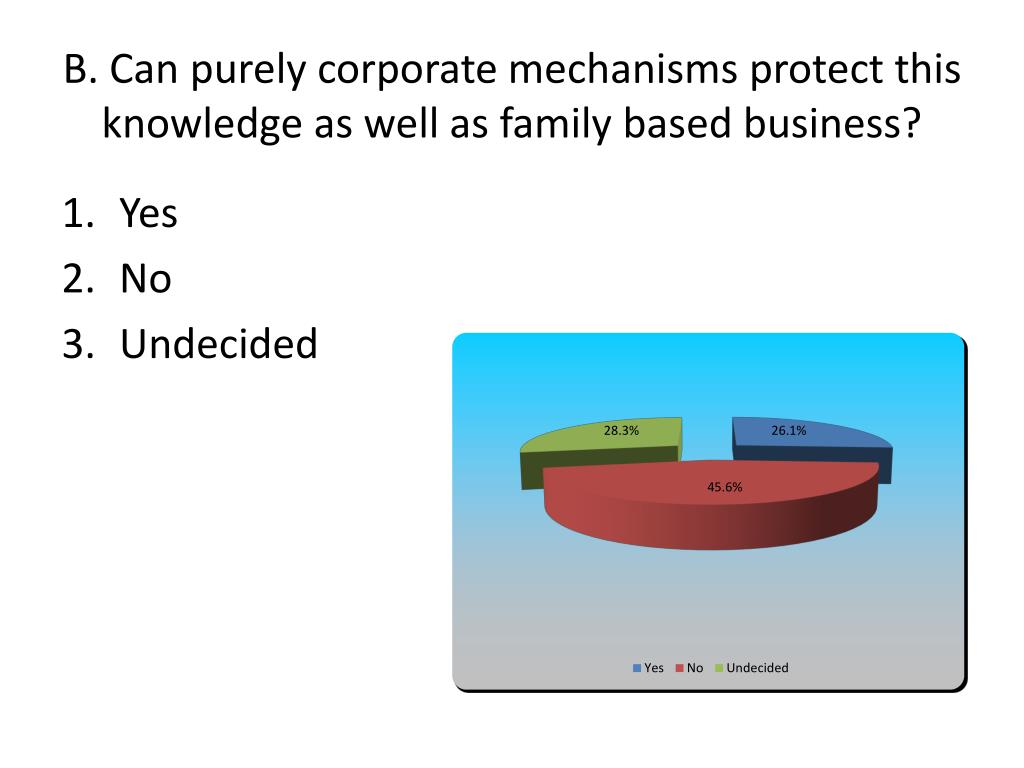 B. Can purely corporate mechanisms protect this knowledge as well as family based business?

1. Yes
2. No
3. Undecided

28.3%
26.1%
45.6%

Yes No Undecided